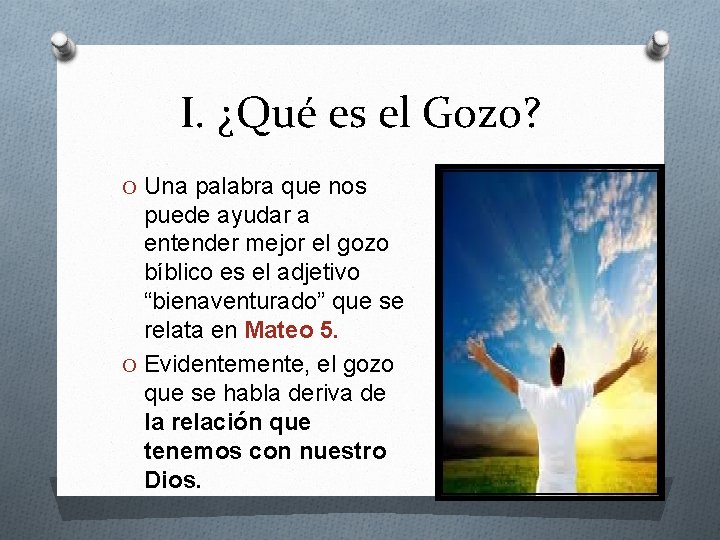 I. ¿Qué es el Gozo?

O Una palabra que nos puede ayudar a entender mejor el gozo bíblico es el adjetivo “bienaventurado” que se relata en Mateo 5.

O Evidentemente, el gozo que se habla deriva de la relación que tenemos con nuestro Dios.